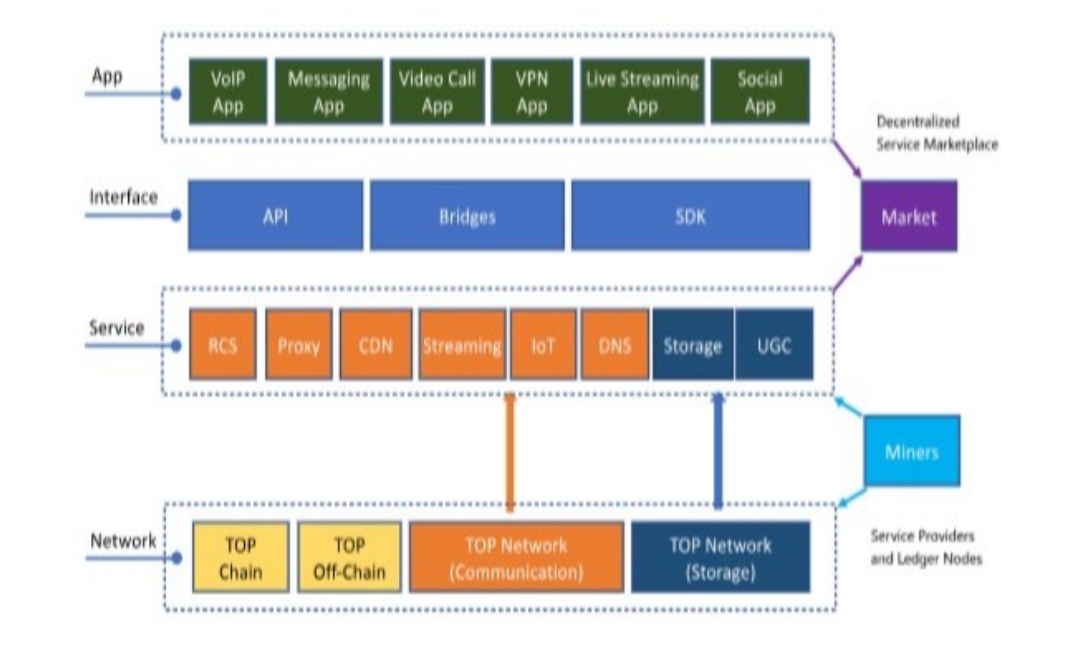 App

VoIP App

Messaging App

Video Call App

VPN App

Live Streaming App

Social App

Decentralized Service Marketplace

Interface

API

Bridges

SDK

Market

Service

RCS

Proxy

CDN

Streaming

IoT

DNS

Storage

UGC

Miners

Network

TOP Chain

TOP Off-Chain

TOP Network (Communication)

TOP Network (Storage)

Service Providers and Ledger Nodes